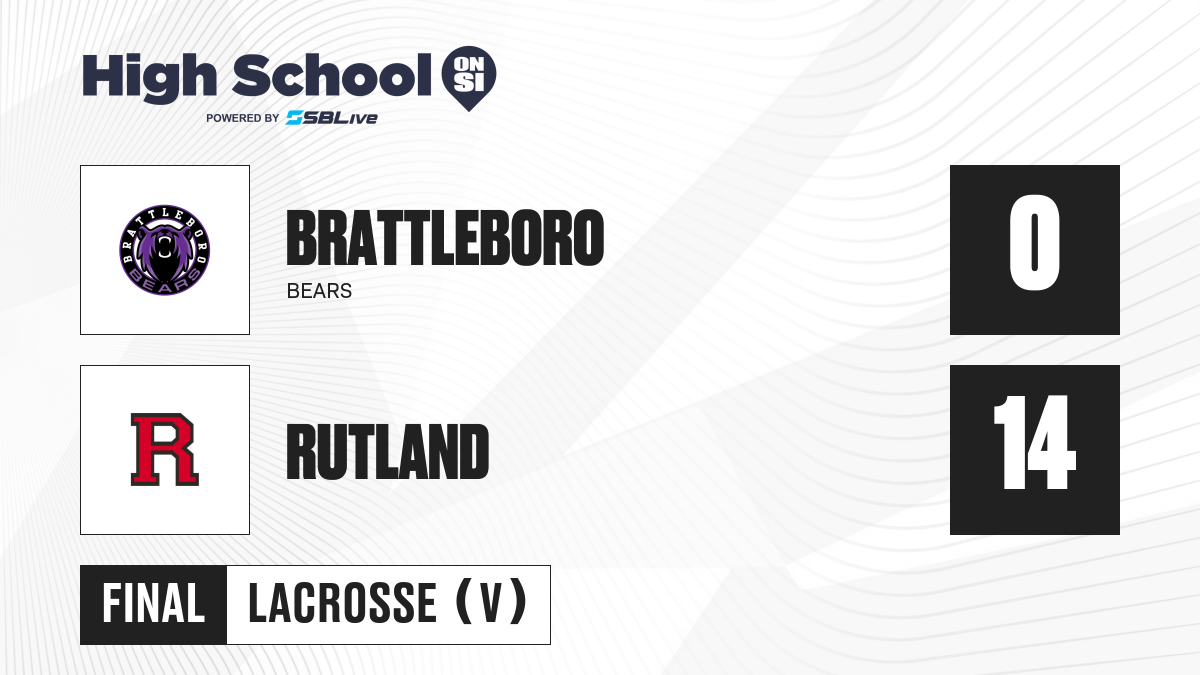 High School ON SI
POWERED BY SBLive

BRATTLEBORO BEARS
BRATTLEBORO
BEARS

0

R
RUTLAND

14

FINAL LACROSSE (V)